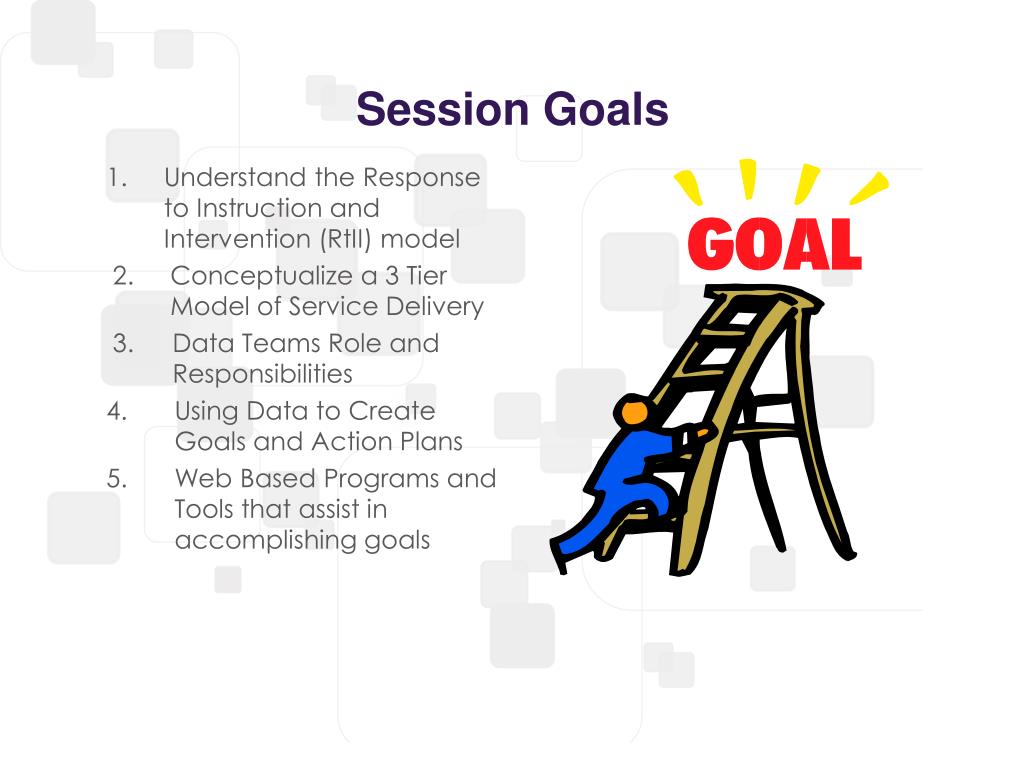 Session Goals

1. Understand the Response to Instruction and Intervention (RtII) model
2. Conceptualize a 3 Tier Model of Service Delivery
3. Data Teams Role and Responsibilities
4. Using Data to Create Goals and Action Plans
5. Web Based Programs and Tools that assist in accomplishing goals

GOAL